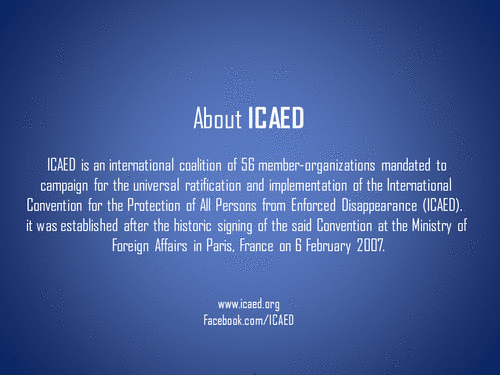 About ICAED

ICAED is an international coalition of 56 member-organizations mandated to campaign for the universal ratification and implementation of the International Convention for the Protection of All Persons from Enforced Disappearance (ICAED). it was established after the historic signing of the said Convention at the Ministry of Foreign Affairs in Paris, France on 6 February 2007.

www.icaed.org
Facebook.com/ICAED